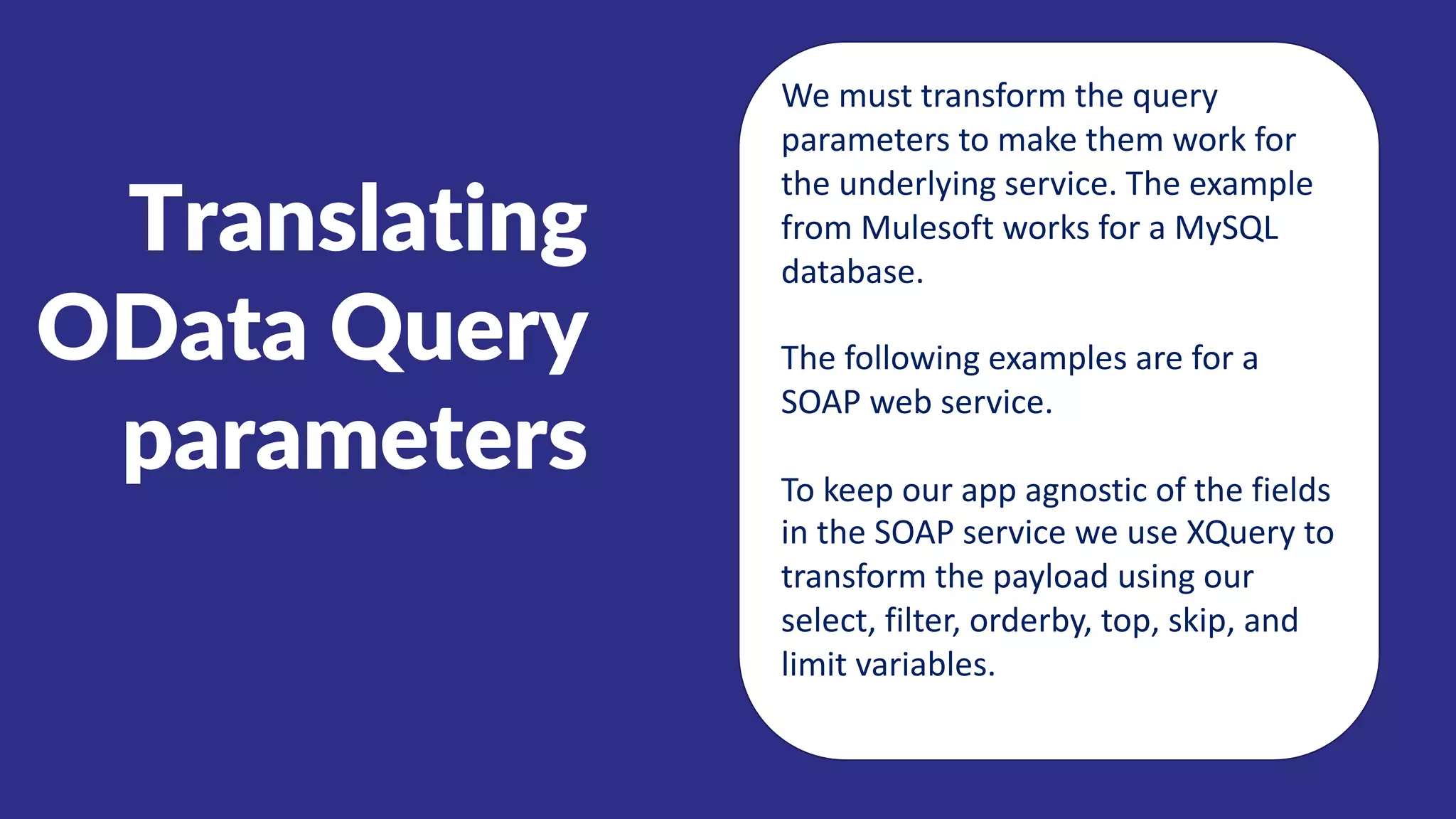 Translating OData Query parameters

We must transform the query parameters to make them work for the underlying service. The example from Mulesoft works for a MySQL database.

The following examples are for a SOAP web service.

To keep our app agnostic of the fields in the SOAP service we use XQuery to transform the payload using our select, filter, orderby, top, skip, and limit variables.